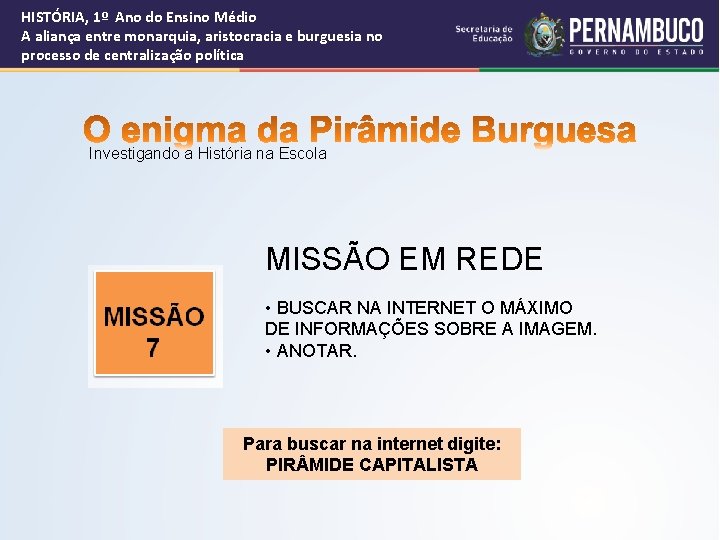 HISTÓRIA, 1º Ano do Ensino Médio
A aliança entre monarquia, aristocracia e burguesia no processo de centralização política

Secretaria de Educação

PERNAMBUCO
GOVERNO DO ESTADO

O enigma da Pirâmide Burguesa
Investigando a História na Escola

MISSÃO 7

MISSÃO EM REDE

• BUSCAR NA INTERNET O MÁXIMO DE INFORMAÇÕES SOBRE A IMAGEM.
• ANOTAR.

Para buscar na internet digite:
PIRÂMIDE CAPITALISTA